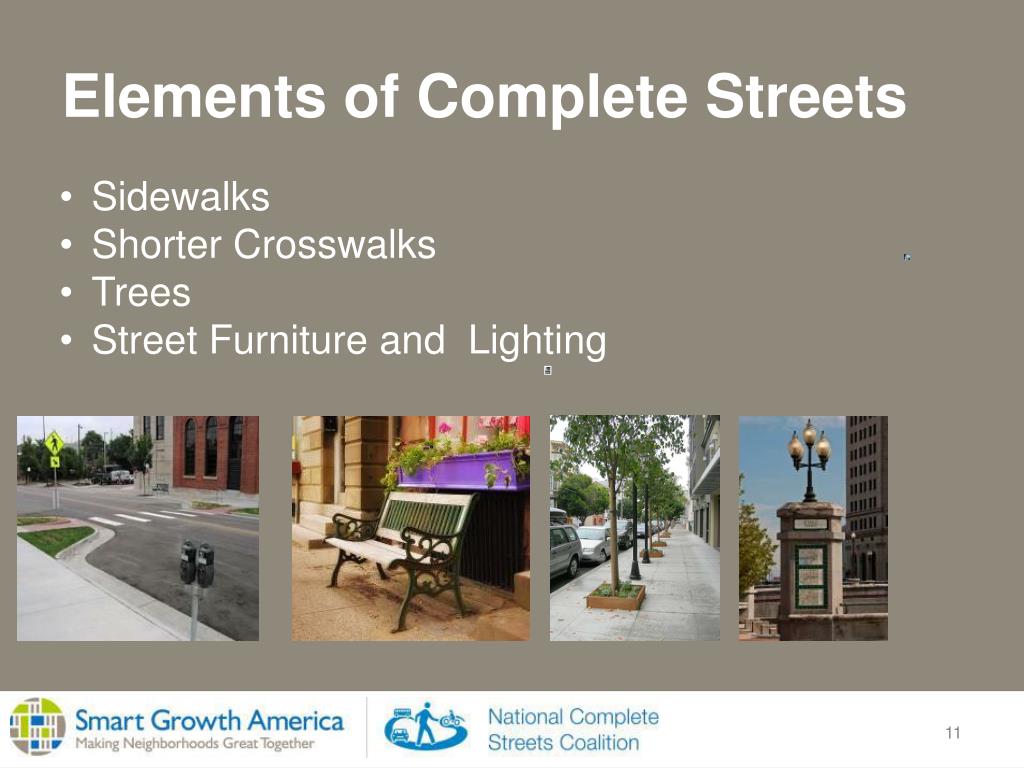 Elements of Complete Streets

• Sidewalks
• Shorter Crosswalks
• Trees
• Street Furniture and Lighting

Smart Growth America
Making Neighborhoods Great Together

National Complete Streets Coalition

11